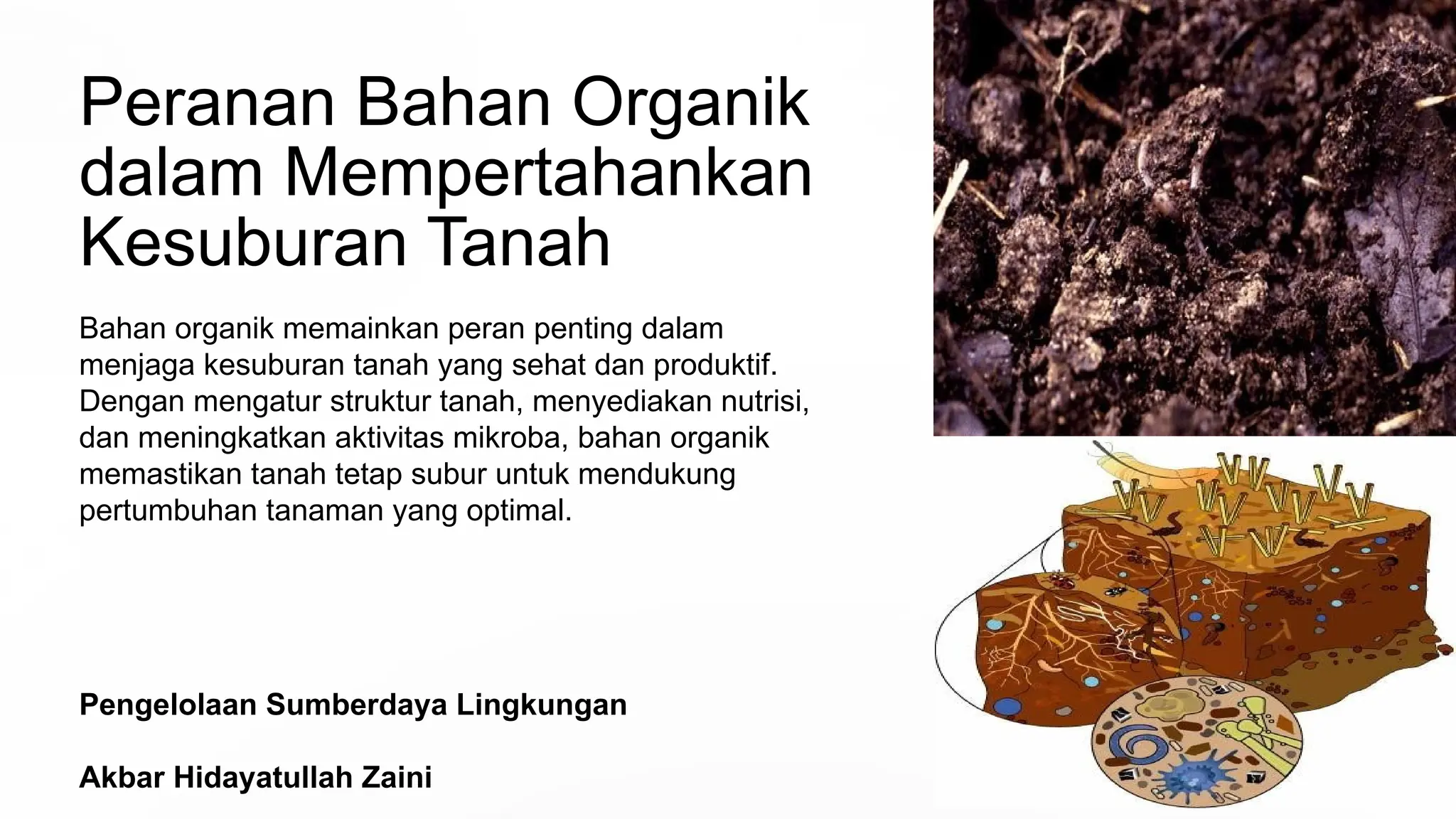 Peranan Bahan Organik dalam Mempertahankan Kesuburan Tanah

Bahan organik memainkan peran penting dalam menjaga kesuburan tanah yang sehat dan produktif. Dengan mengatur struktur tanah, menyediakan nutrisi, dan meningkatkan aktivitas mikroba, bahan organik memastikan tanah tetap subur untuk mendukung pertumbuhan tanaman yang optimal.

Pengelolaan Sumberdaya Lingkungan

Akbar Hidayatullah Zaini